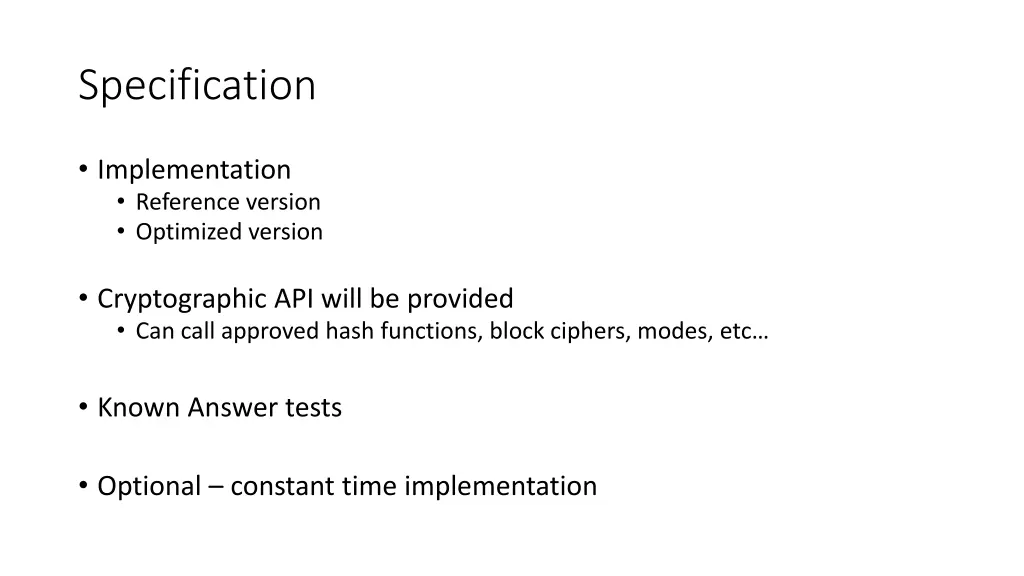 Specification

• Implementation
  • Reference version
  • Optimized version

• Cryptographic API will be provided
  • Can call approved hash functions, block ciphers, modes, etc…

• Known Answer tests

• Optional – constant time implementation